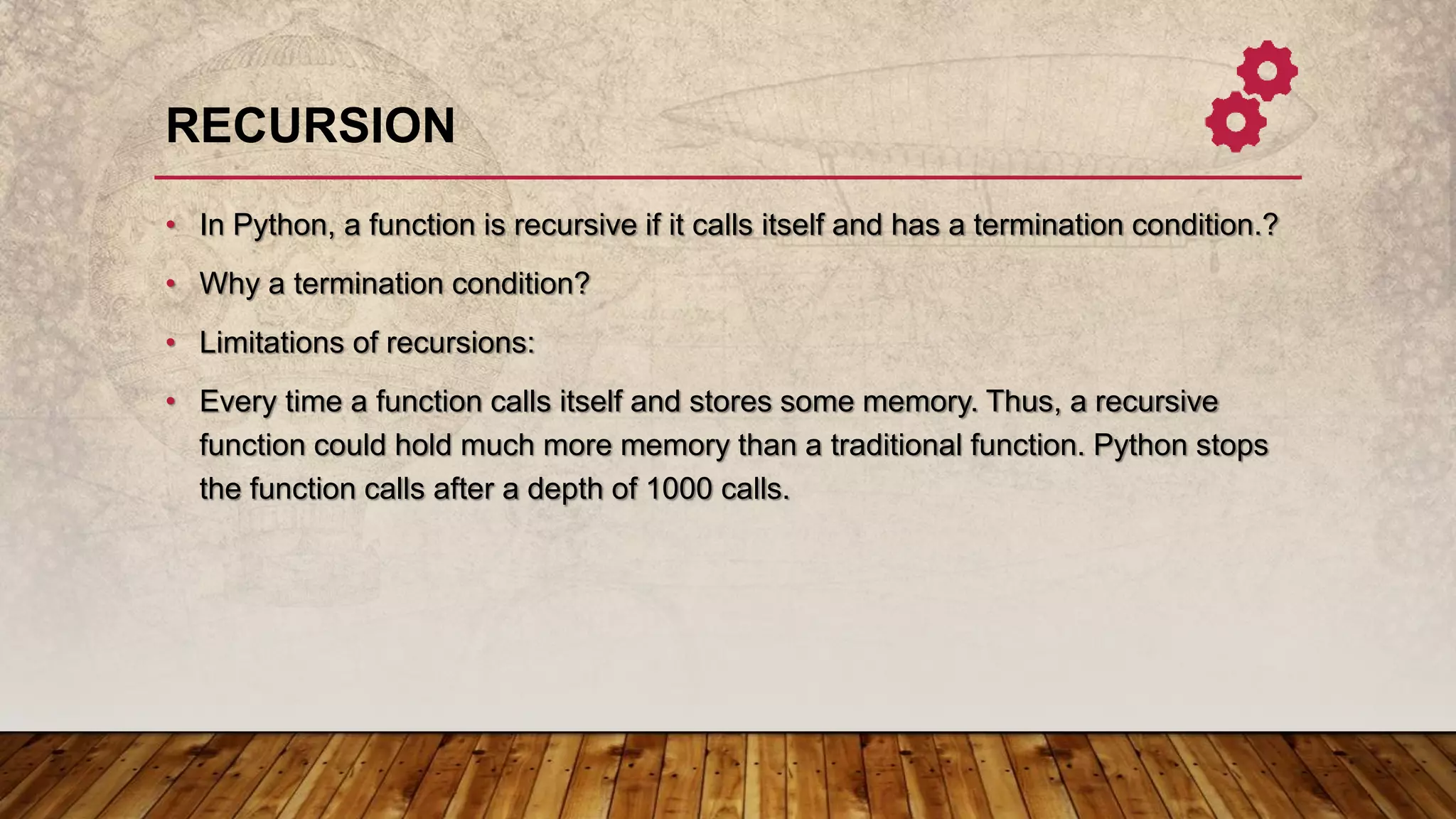 RECURSION

• In Python, a function is recursive if it calls itself and has a termination condition.?

• Why a termination condition?

• Limitations of recursions:

• Every time a function calls itself and stores some memory. Thus, a recursive function could hold much more memory than a traditional function. Python stops the function calls after a depth of 1000 calls.